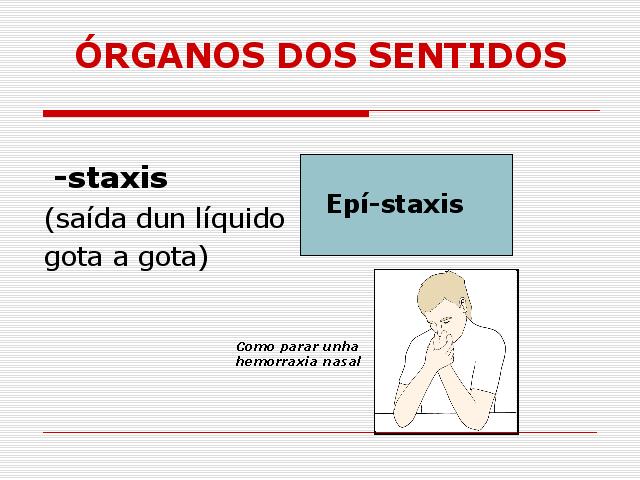 ÓRGANOS DOS SENTIDOS

-staxis
(saída dun líquido gota a gota)

Epí-staxis

Como parar unha hemorraxia nasal